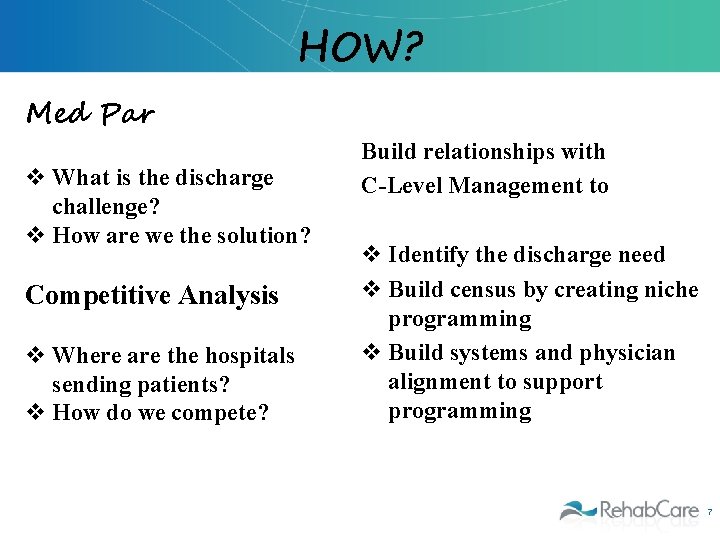 HOW?

Med Par

❖ What is the discharge challenge?
❖ How are we the solution?

Competitive Analysis

❖ Where are the hospitals sending patients?
❖ How do we compete?

Build relationships with C-Level Management to

❖ Identify the discharge need
❖ Build census by creating niche programming
❖ Build systems and physician alignment to support programming

RehabCare

7